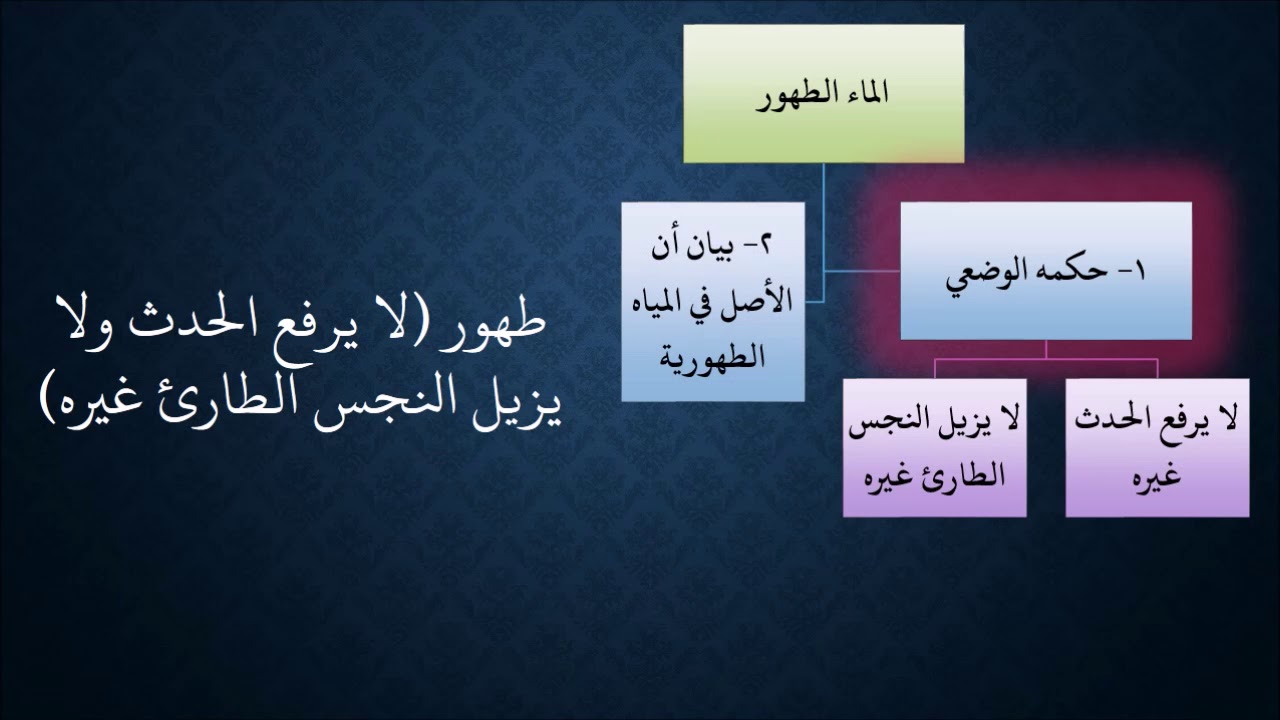 الماء الطهور

١- حكمه الوضعي

٢- بيان أن الأصل في المياه الطهورية

لا يرفع الحدث غيره

لا يزيل النجس الطارئ غيره

طهور (لا يرفع الحدث ولا يزيل النجس الطارئ غيره)